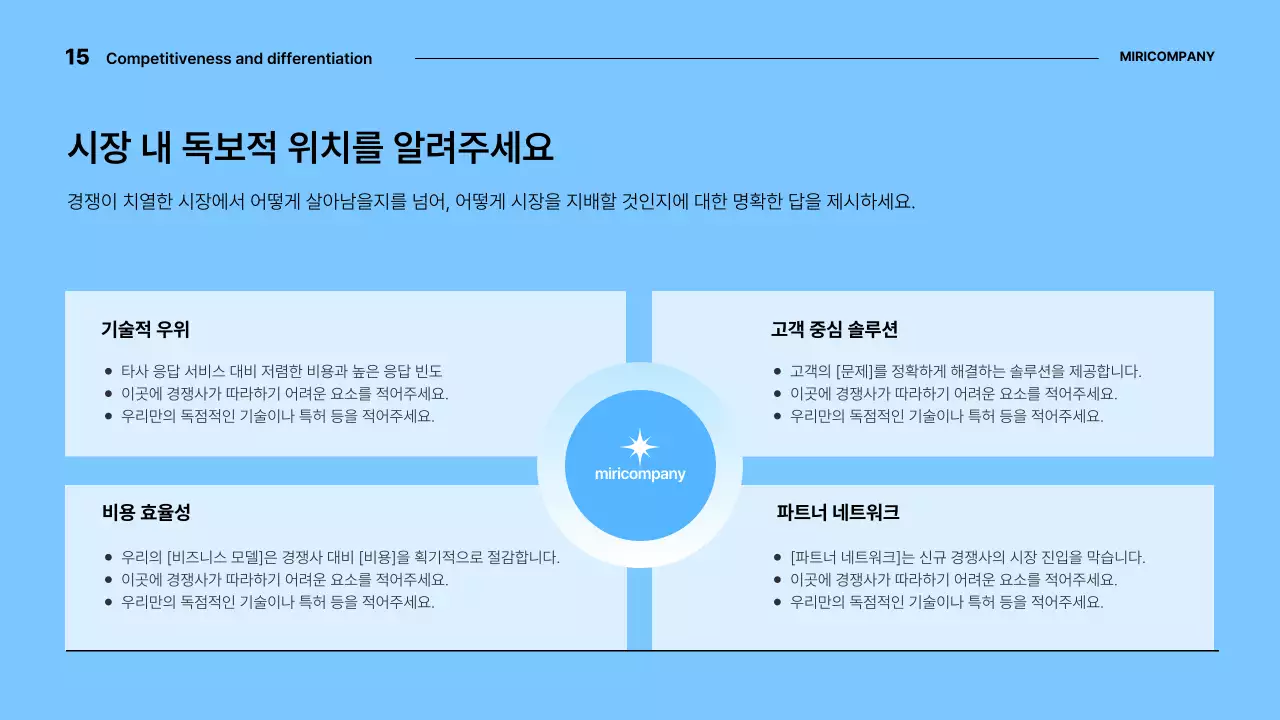 15 Competitiveness and differentiation

MIRICOMPANY

시장 내 독보적 위치를 알려주세요

경쟁이 치열한 시장에서 어떻게 살아남을지를 넘어, 어떻게 시장을 지배할 것인지에 대한 명확한 답을 제시하세요.

기술적 우위

- 타사 응답 서비스 대비 저렴한 비용과 높은 응답 빈도
- 이곳에 경쟁사가 따라하기 어려운 요소를 적어주세요.
- 우리만의 독점적인 기술이나 특허 등을 적어주세요.

고객 중심 솔루션

- 고객의 [문제]를 정확하게 해결하는 솔루션을 제공합니다.
- 이곳에 경쟁사가 따라하기 어려운 요소를 적어주세요.
- 우리만의 독점적인 기술이나 특허 등을 적어주세요.

miricompany

비용 효율성

- 우리의 [비즈니스 모델]은 경쟁사 대비 [비용]을 획기적으로 절감합니다.
- 이곳에 경쟁사가 따라하기 어려운 요소를 적어주세요.
- 우리만의 독점적인 기술이나 특허 등을 적어주세요.

파트너 네트워크

- [파트너 네트워크]는 신규 경쟁사의 시장 진입을 막습니다.
- 이곳에 경쟁사가 따라하기 어려운 요소를 적어주세요.
- 우리만의 독점적인 기술이나 특허 등을 적어주세요.